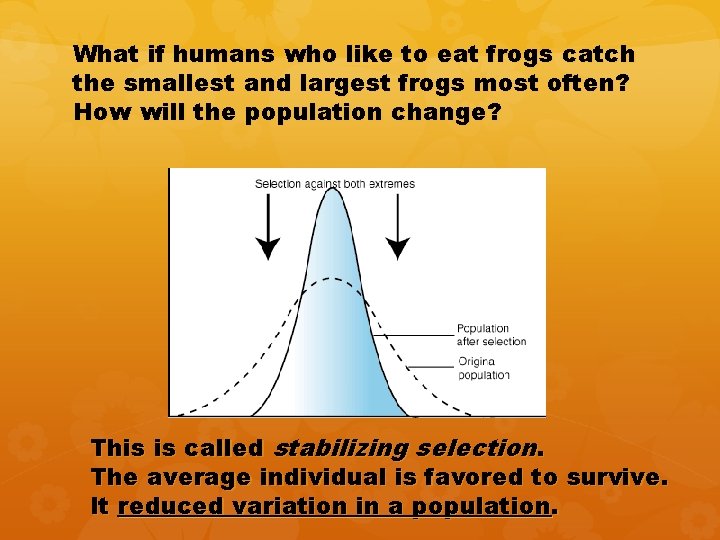 What if humans who like to eat frogs catch the smallest and largest frogs most often? How will the population change?

Selection against both extremes

Population after selection

Origina population

This is called stabilizing selection.
The average individual is favored to survive.
It reduced variation in a population.